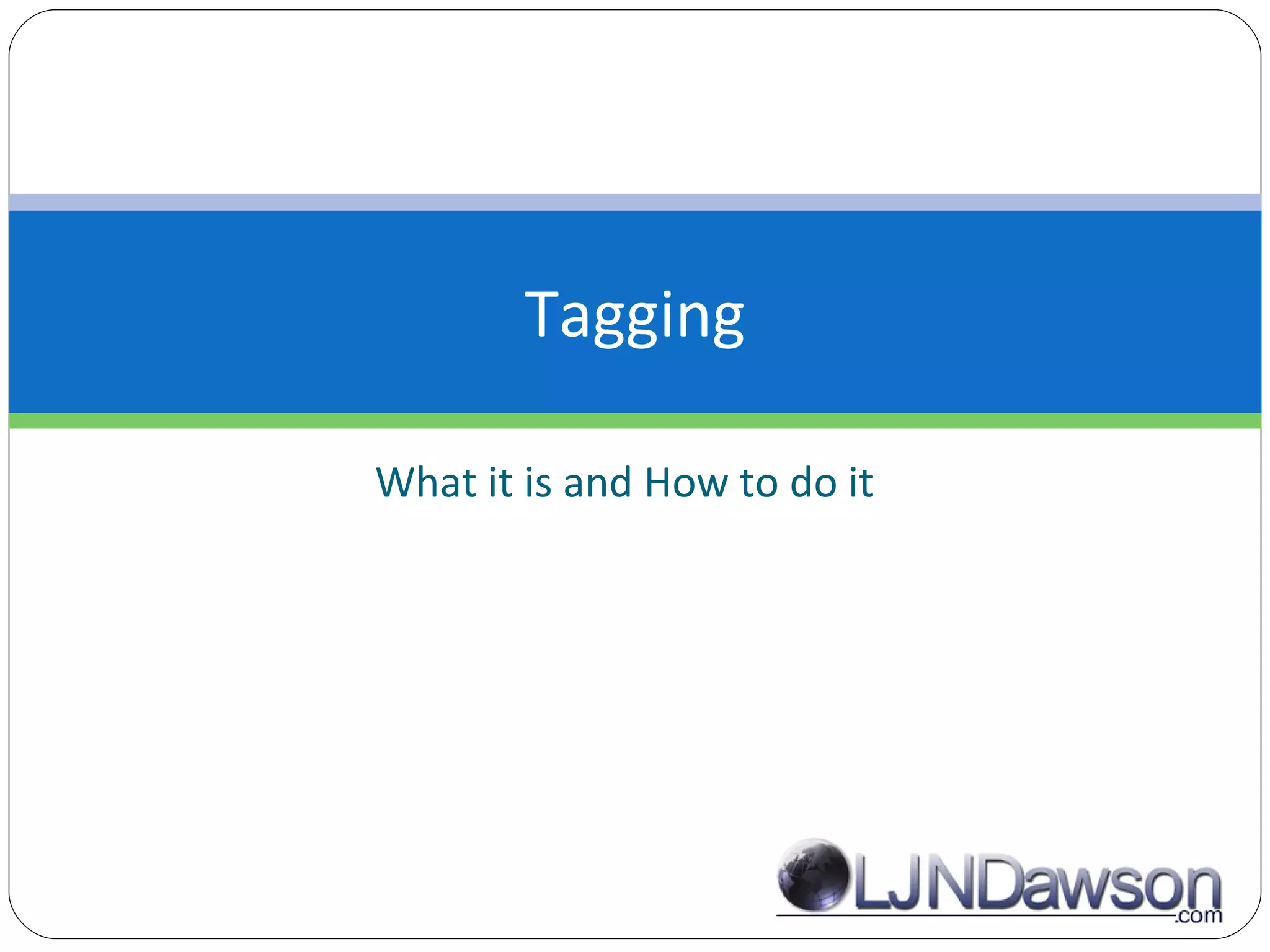 Tagging

What it is and How to do it

LJNDawson.com